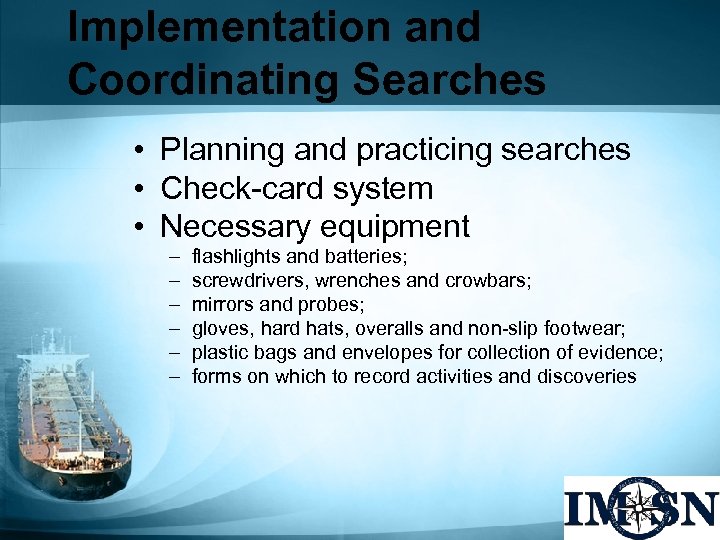 Implementation and Coordinating Searches

• Planning and practicing searches
• Check-card system
• Necessary equipment
– flashlights and batteries;
– screwdrivers, wrenches and crowbars;
– mirrors and probes;
– gloves, hard hats, overalls and non-slip footwear;
– plastic bags and envelopes for collection of evidence;
– forms on which to record activities and discoveries

IMSN